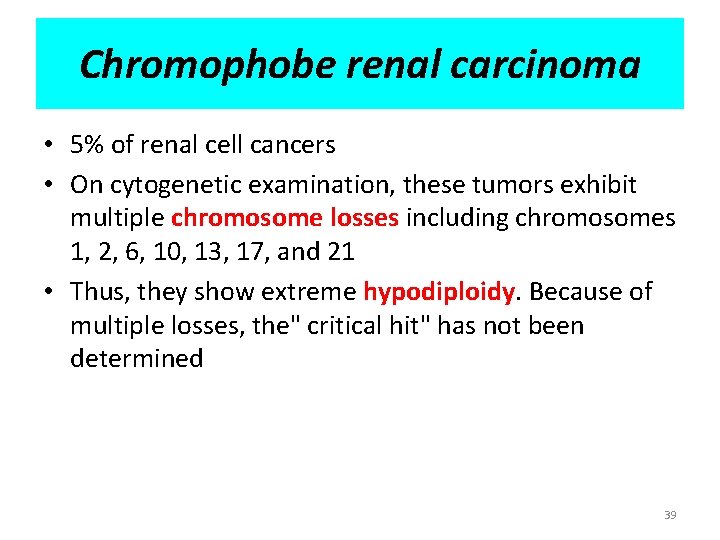 Chromophobe renal carcinoma

• 5% of renal cell cancers
• On cytogenetic examination, these tumors exhibit multiple chromosome losses including chromosomes 1, 2, 6, 10, 13, 17, and 21
• Thus, they show extreme hypodiploidy. Because of multiple losses, the" critical hit" has not been determined

39